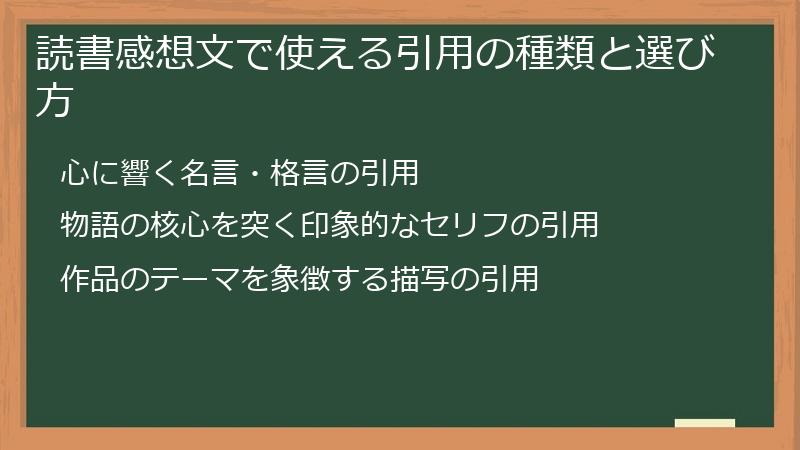 読書感想文で使える引用の種類と選び方

心に響く名言・格言の引用

物語の核心を突く印象的なセリフの引用

作品のテーマを象徴する描写の引用